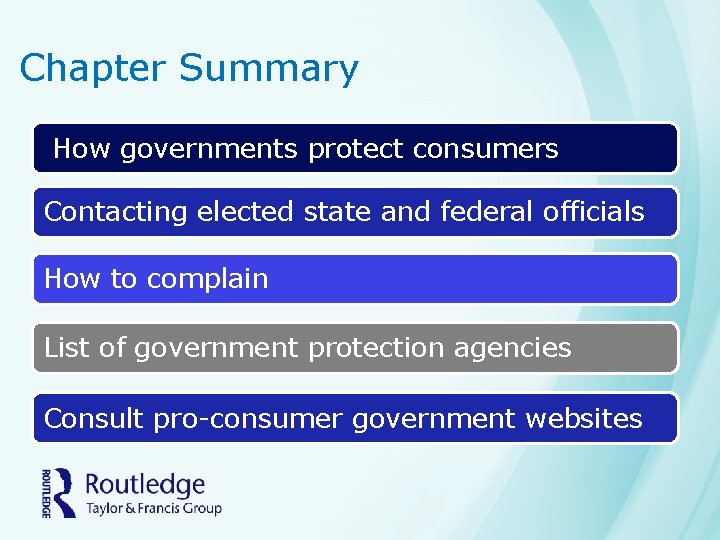 Chapter Summary

How governments protect consumers

Contacting elected state and federal officials

How to complain

List of government protection agencies

Consult pro-consumer government websites

ROUTLEDGE

Routledge
Taylor & Francis Group